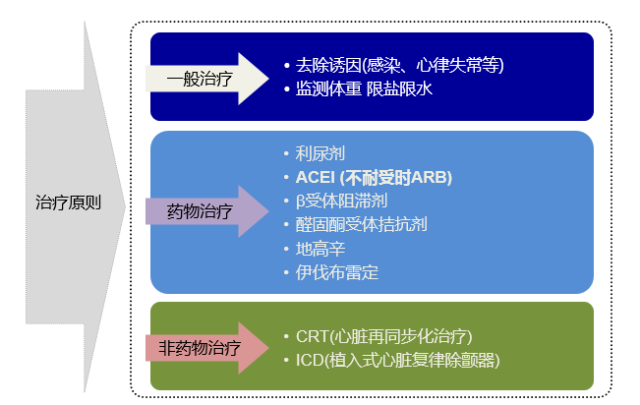 治疗原则

一般治疗
• 去除诱因(感染、心律失常等)
• 监测体重 限盐限水

药物治疗
• 利尿剂
• ACEI (不耐受时ARB)
• β受体阻滞剂
• 醛固酮受体拮抗剂
• 地高辛
• 伊伐布雷定

非药物治疗
• CRT(心脏再同步化治疗)
• ICD(植入式心脏复律除颤器)